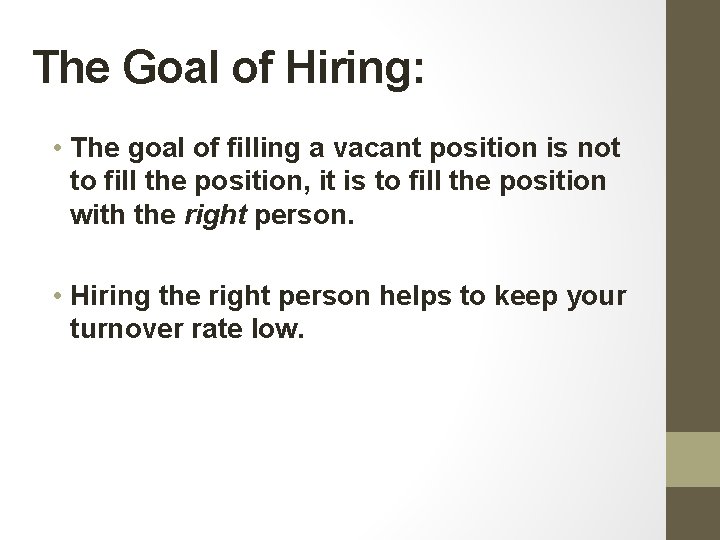 The Goal of Hiring:

• The goal of filling a vacant position is not to fill the position, it is to fill the position with the right person.

• Hiring the right person helps to keep your turnover rate low.